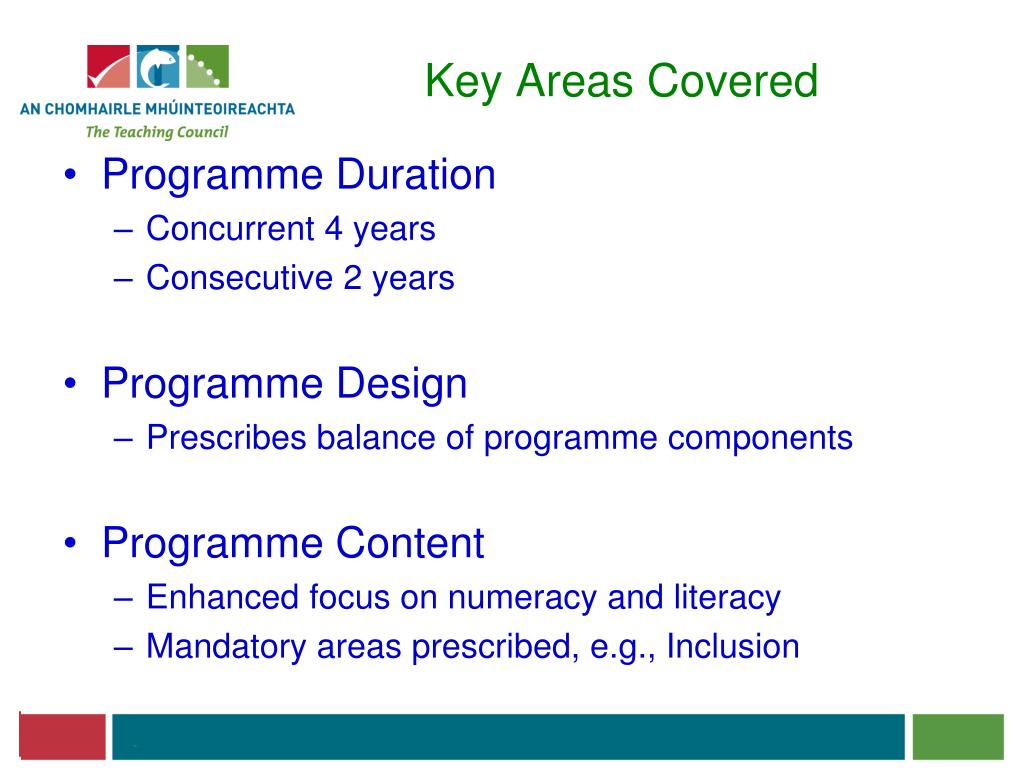 AN CHOMHAIRLE MHÚINTEOIREACHTA
The Teaching Council

Key Areas Covered

• Programme Duration
– Concurrent 4 years
– Consecutive 2 years

• Programme Design
– Prescribes balance of programme components

• Programme Content
– Enhanced focus on numeracy and literacy
– Mandatory areas prescribed, e.g., Inclusion